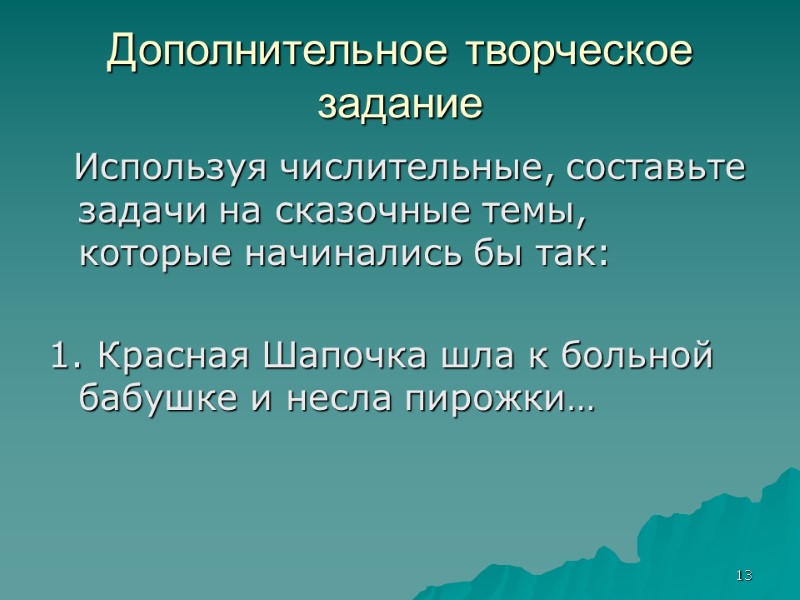 Дополнительное творческое задание

Используя числительные, составьте задачи на сказочные темы, которые начинались бы так:

1. Красная Шапочка шла к больной бабушке и несла пирожки…

13